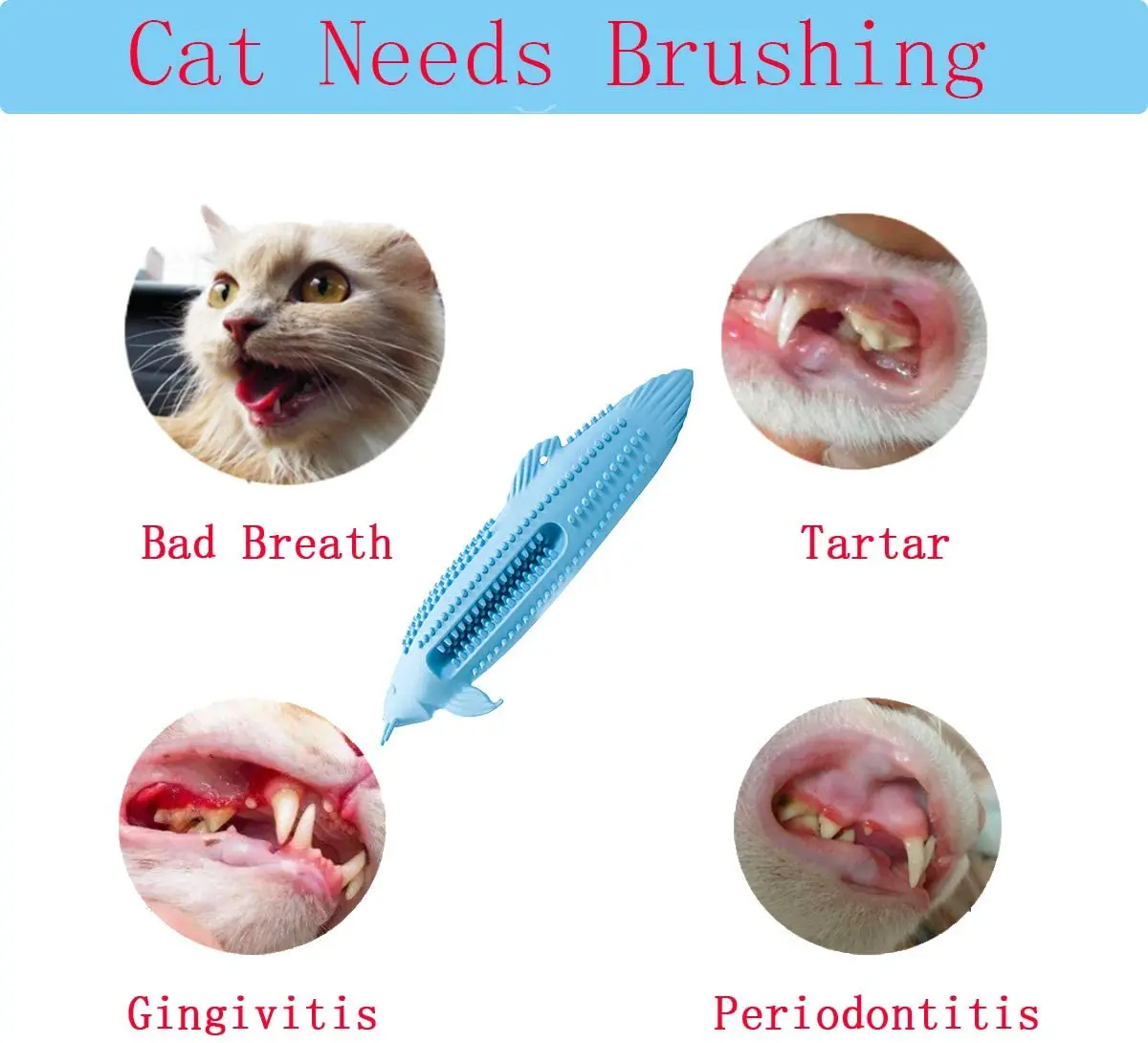 Cat Needs Brushing

Bad Breath

Tartar

Gingivitis

Periodontitis